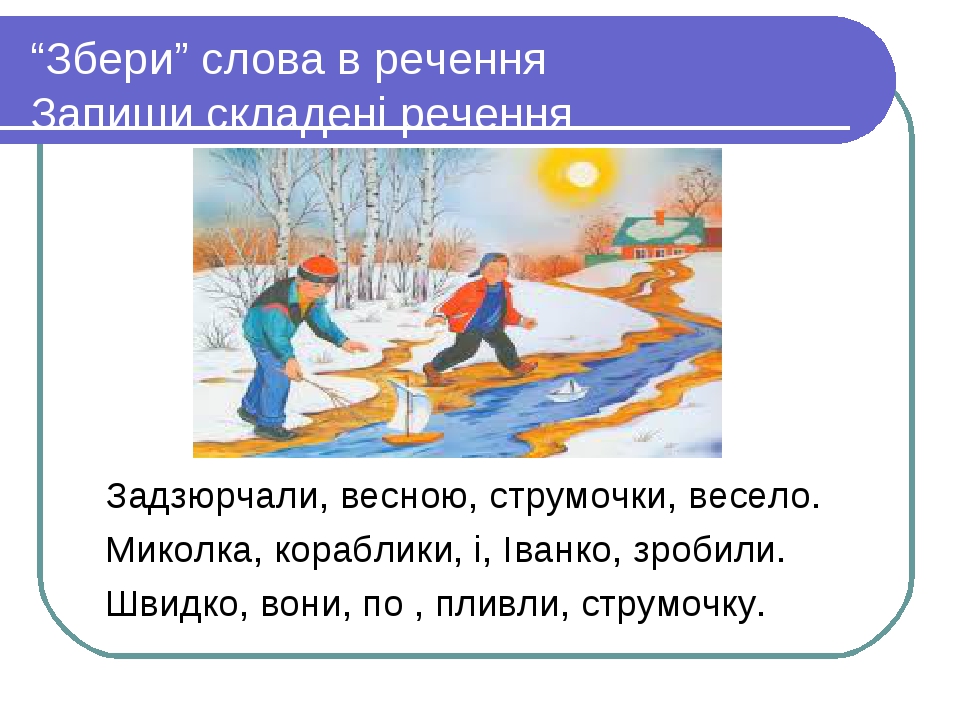 “Збери” слова в речення
Запиши складені речення

Задзюрчали, весною, струмочки, весело.
Миколка, кораблики, і, Іванко, зробили.
Швидко, вони, по , пливли, струмочку.